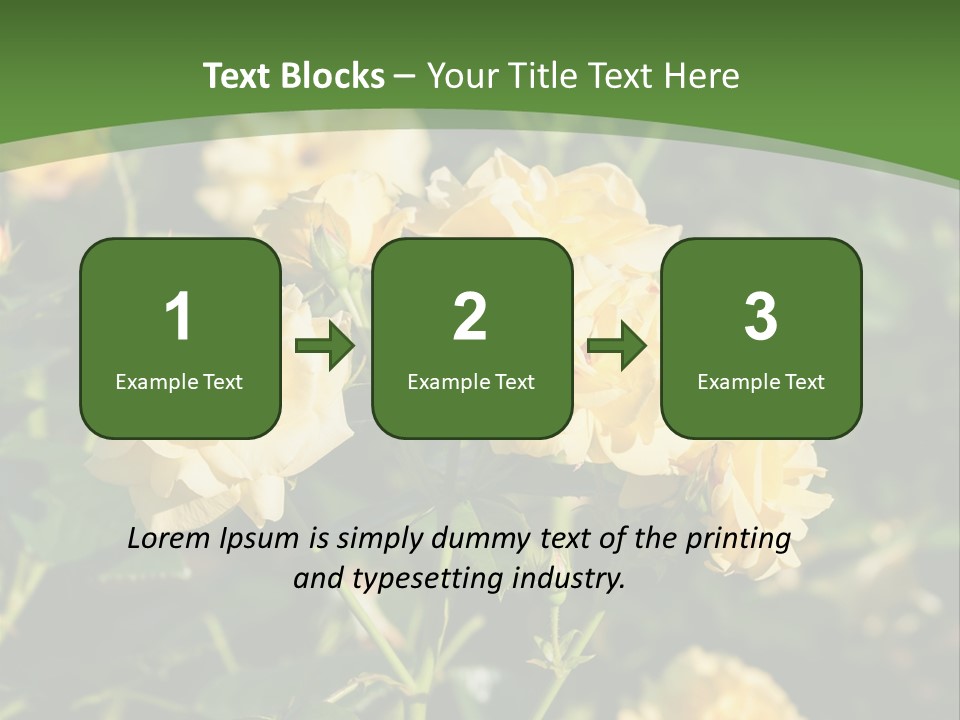 Text Blocks – Your Title Text Here

1
Example Text

2
Example Text

3
Example Text

Lorem Ipsum is simply dummy text of the printing and typesetting industry.